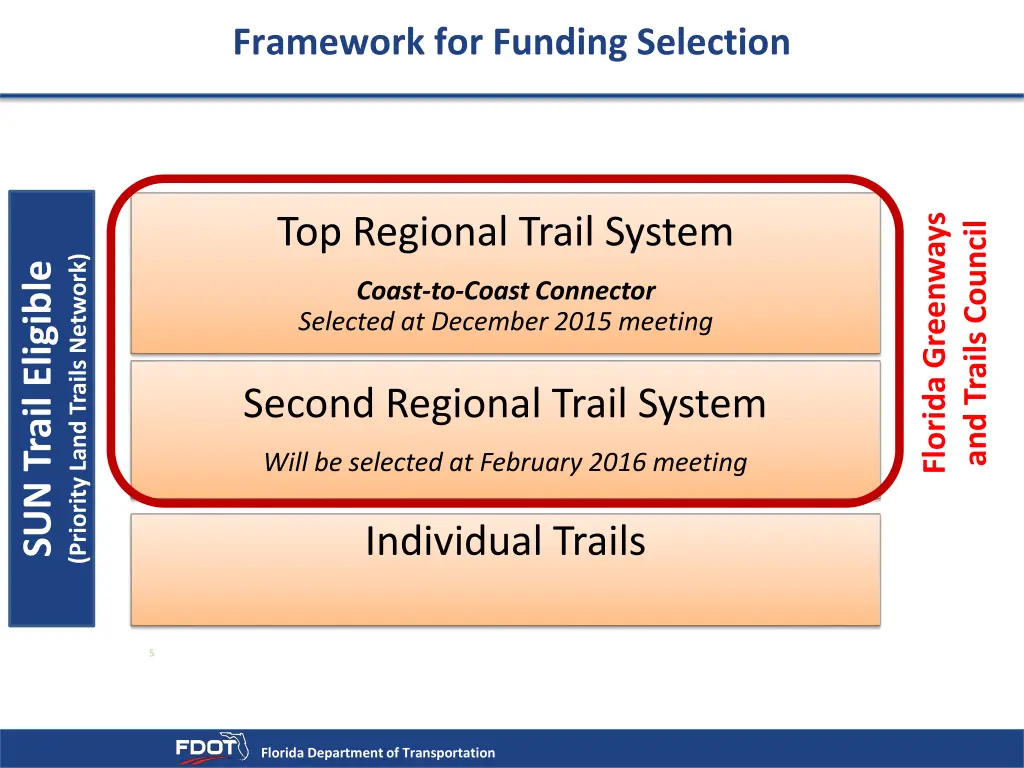 Framework for Funding Selection

SUN Trail Eligible
(Priority Land Trails Network)

Top Regional Trail System

Coast-to-Coast Connector
Selected at December 2015 meeting

Second Regional Trail System

Will be selected at February 2016 meeting

Individual Trails

Florida Greenways and Trails Council

5

FDOT

Florida Department of Transportation